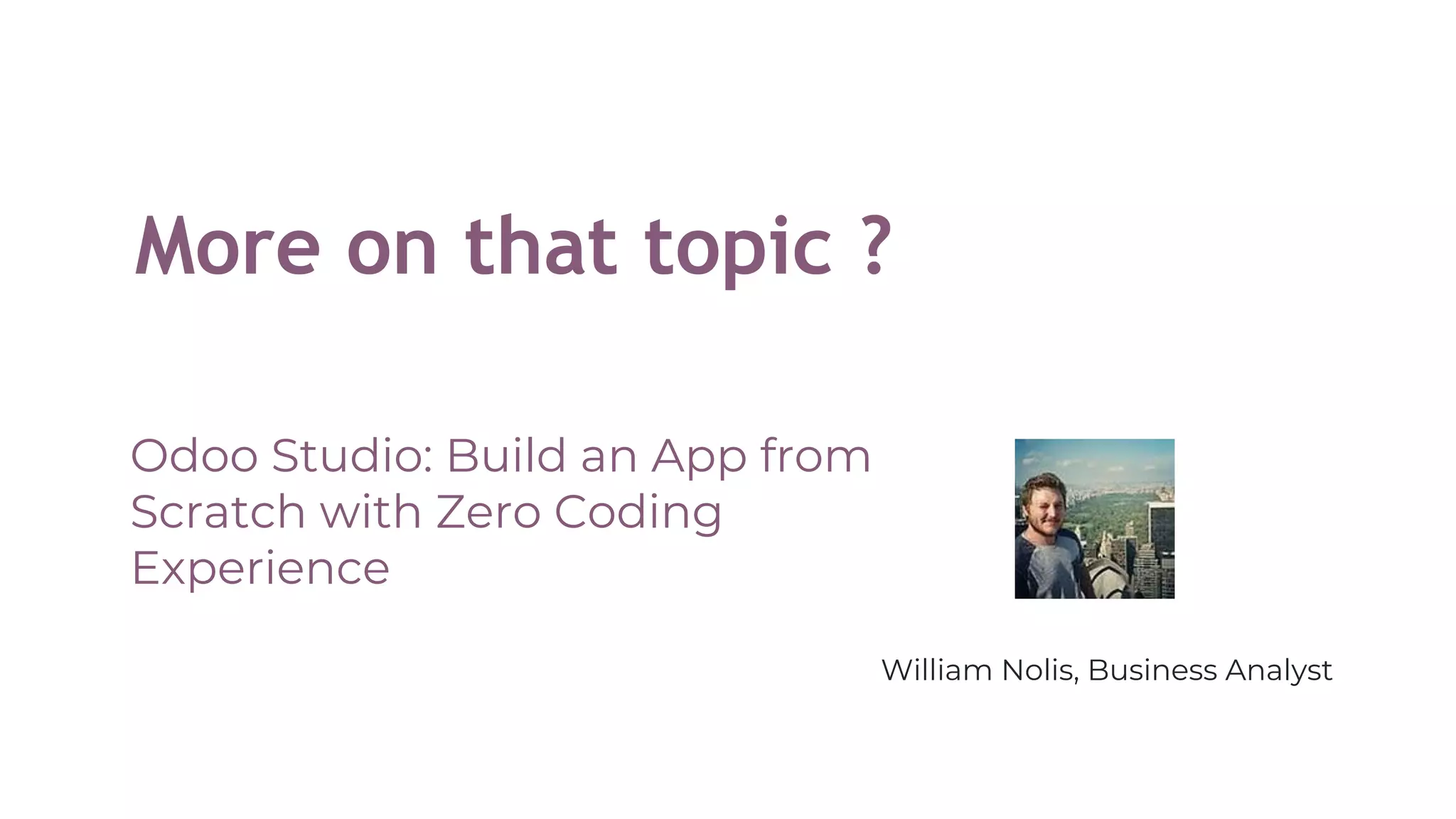 More on that topic ?

Odoo Studio: Build an App from Scratch with Zero Coding Experience

William Nolis, Business Analyst